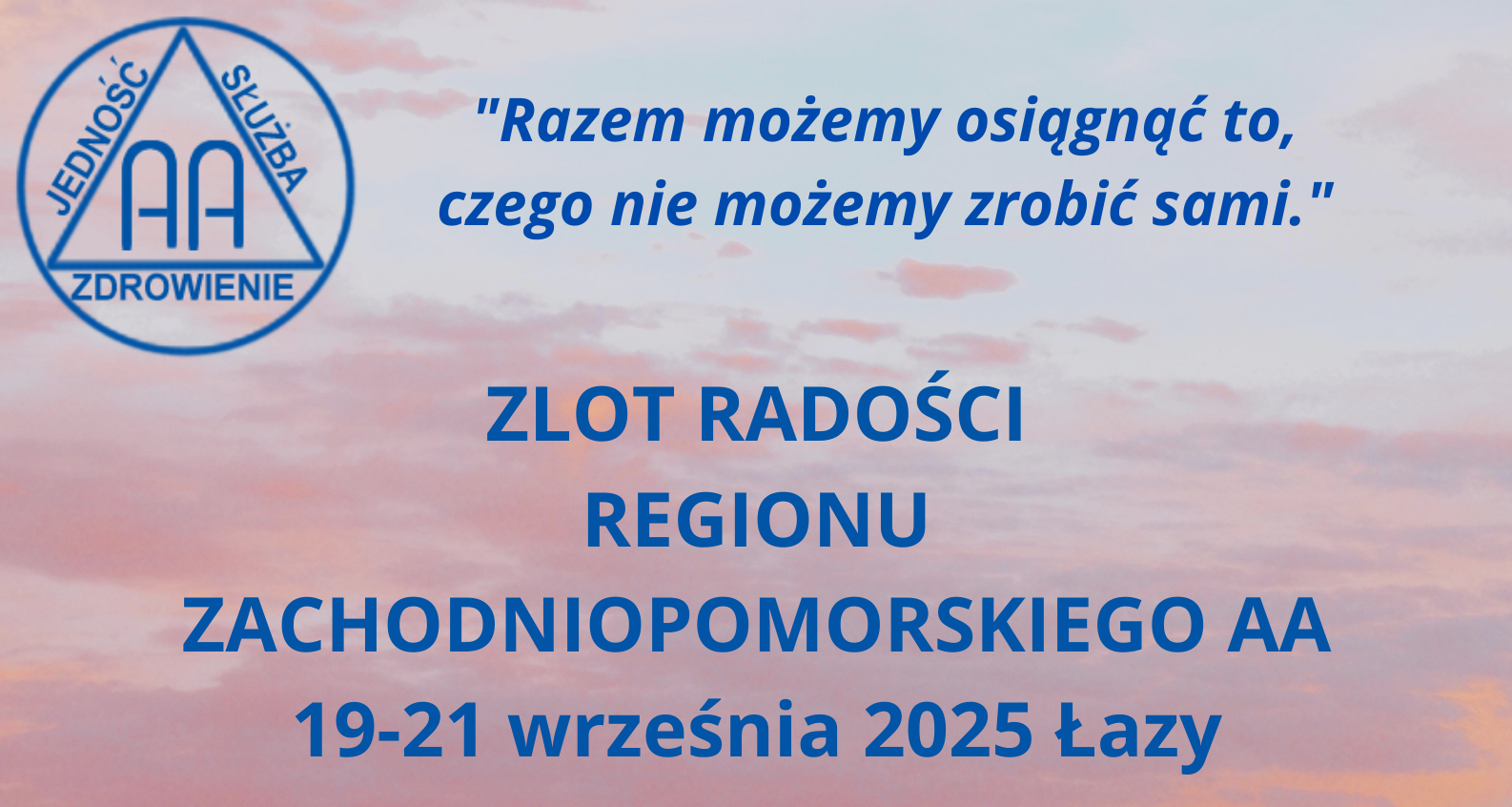 JEDNOŚĆ
SŁUŻBA
AA
ZDROWIENIE

"Razem możemy osiągnąć to, czego nie możemy zrobić sami."

ZLOT RADOŚCI
REGIONU
ZACHODNIOPOMORSKIEGO AA
19-21 września 2025 Łazy